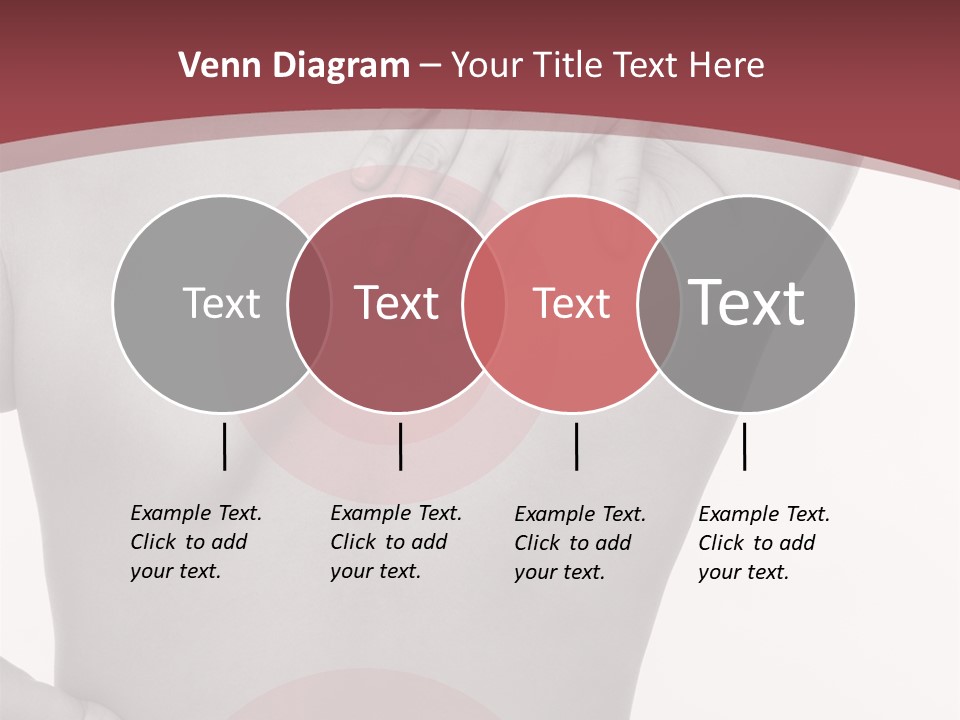 Venn Diagram – Your Title Text Here

Text

Text

Text

Text

Example Text. Click to add your text.

Example Text. Click to add your text.

Example Text. Click to add your text.

Example Text. Click to add your text.